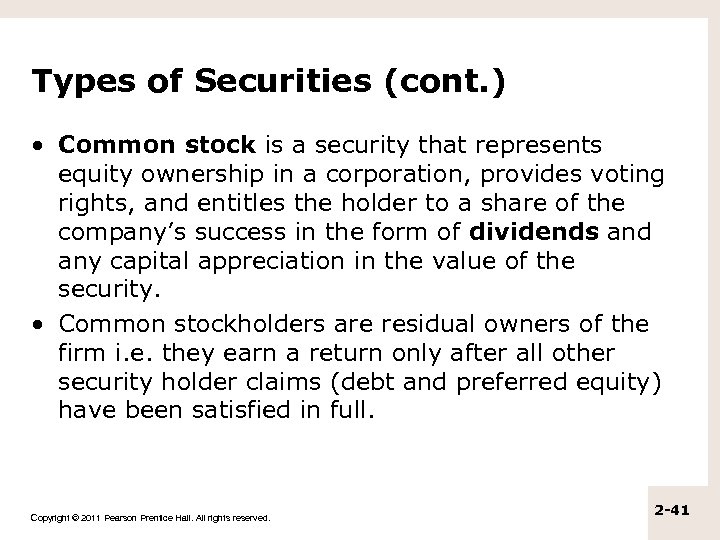 Types of Securities (cont.)

• Common stock is a security that represents equity ownership in a corporation, provides voting rights, and entitles the holder to a share of the company's success in the form of dividends and any capital appreciation in the value of the security.

• Common stockholders are residual owners of the firm i.e. they earn a return only after all other security holder claims (debt and preferred equity) have been satisfied in full.

Copyright © 2011 Pearson Prentice Hall. All rights reserved.

2-41